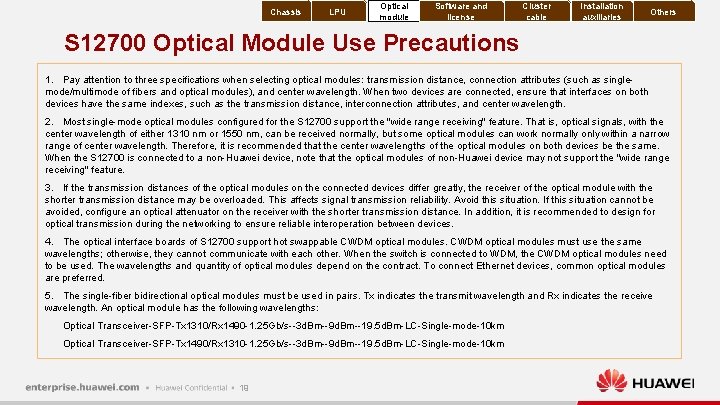 Chassis LPU Optical module Software and license Cluster cable Installation auxiliaries Others

S12700 Optical Module Use Precautions

1. Pay attention to three specifications when selecting optical modules: transmission distance, connection attributes (such as single-mode/multimode of fibers and optical modules), and center wavelength. When two devices are connected, ensure that interfaces on both devices have the same indexes, such as the transmission distance, interconnection attributes, and center wavelength.

2. Most single-mode optical modules configured for the S12700 support the "wide range receiving" feature. That is, optical signals, with the center wavelength of either 1310 nm or 1550 nm, can be received normally, but some optical modules can work normally only within a narrow range of center wavelength. Therefore, it is recommended that the center wavelengths of the optical modules on both devices be the same. When the S12700 is connected to a non-Huawei device, note that the optical modules of non-Huawei device may not support the "wide range receiving" feature.

3. If the transmission distances of the optical modules on the connected devices differ greatly, the receiver of the optical module with the shorter transmission distance may be overloaded. This affects signal transmission reliability. Avoid this situation. If this situation cannot be avoided, configure an optical attenuator on the receiver with the shorter transmission distance. In addition, it is recommended to design for optical transmission during the networking to ensure reliable interoperation between devices.

4. The optical interface boards of S12700 support hot swappable CWDM optical modules. CWDM optical modules must use the same wavelengths; otherwise, they cannot communicate with each other. When the switch is connected to WDM, the CWDM optical modules need to be used. The wavelengths and quantity of optical modules depend on the contract. To connect Ethernet devices, common optical modules are preferred.

5. The single-fiber bidirectional optical modules must be used in pairs. Tx indicates the transmit wavelength and Rx indicates the receive wavelength. An optical module has the following wavelengths:

Optical Transceiver-SFP-Tx1310/Rx1490-1.25Gb/s--3dBm--9dBm--19.5dBm-LC-Single-mode-10km

Optical Transceiver-SFP-Tx1490/Rx1310-1.25Gb/s--3dBm--9dBm--19.5dBm-LC-Single-mode-10km

enterprise.huawei.com • Huawei Confidential • 18

HUAWEI